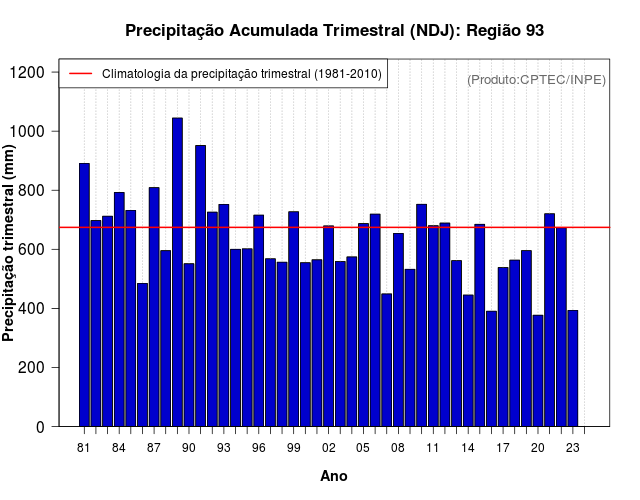 Precipitação Acumulada Trimestral (NDJ): Região 93

Climatologia da precipitação trimestral (1981-2010)

(Produto:CPTEC/INPE)

Precipitação trimestral (mm)

1200
1000
800
600
400
200
0

81 84 87 90 93 96 99 02 05 08 11 14 17 20 23

Ano